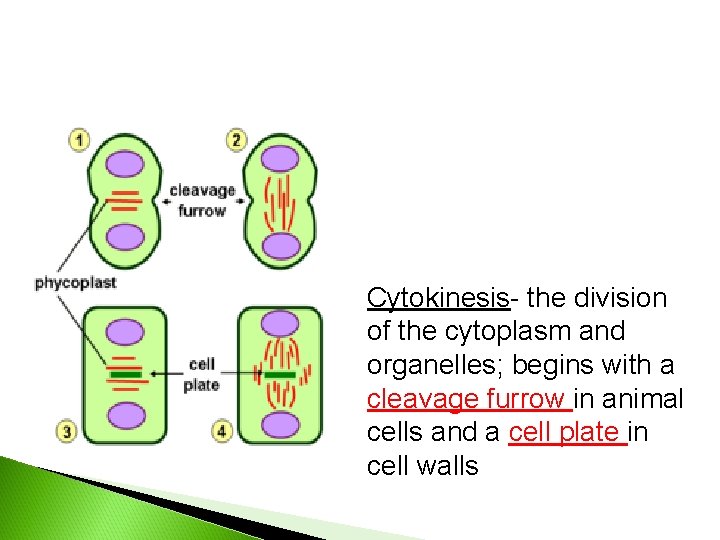 1

2

cleavage furrow

phycoplast

cell plate

3

4

Cytokinesis- the division of the cytoplasm and organelles; begins with a cleavage furrow in animal cells and a cell plate in cell walls